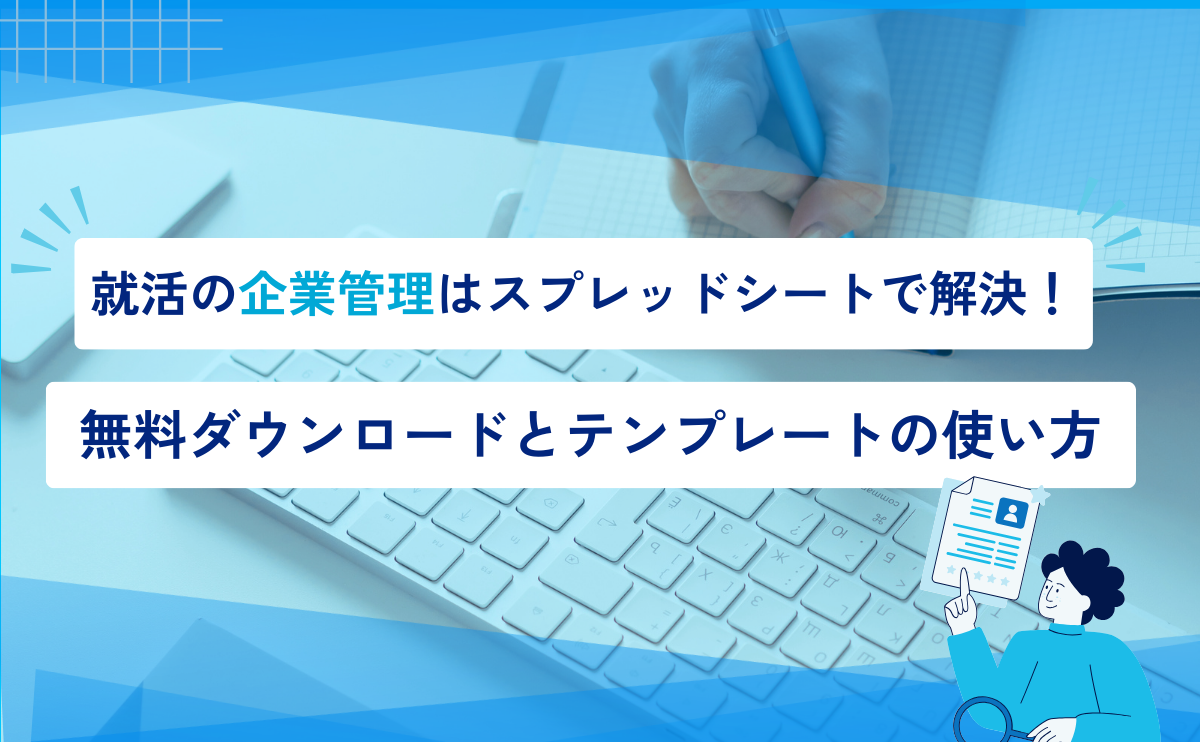 就活の企業管理はスプレッドシートで解決！

無料ダウンロードとテンプレートの使い方